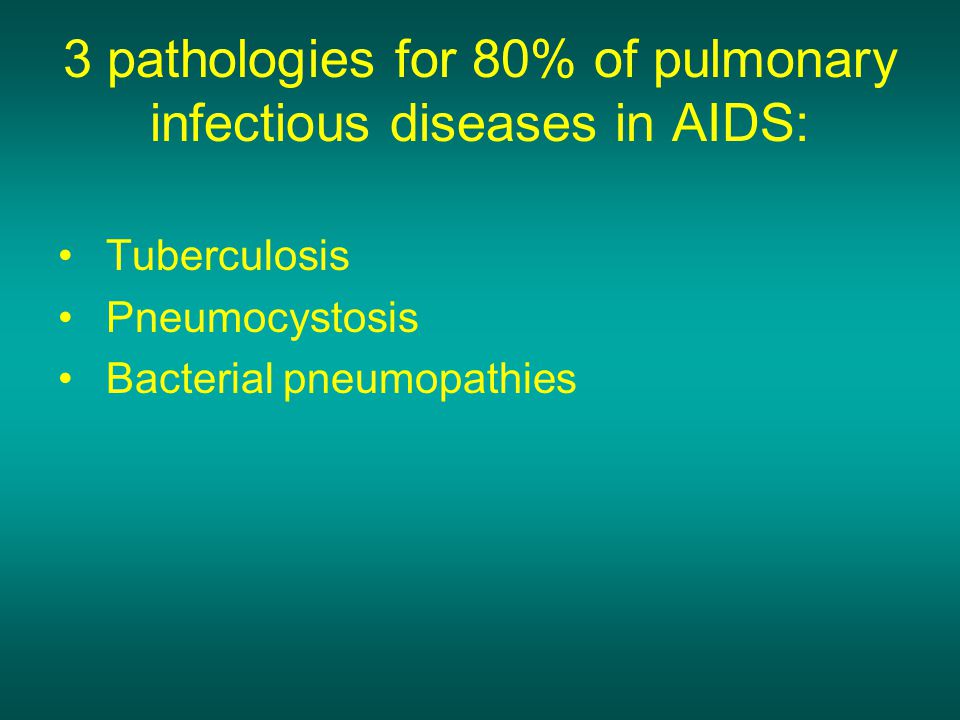 3 pathologies for 80% of pulmonary infectious diseases in AIDS:

• Tuberculosis
• Pneumocystosis
• Bacterial pneumopathies